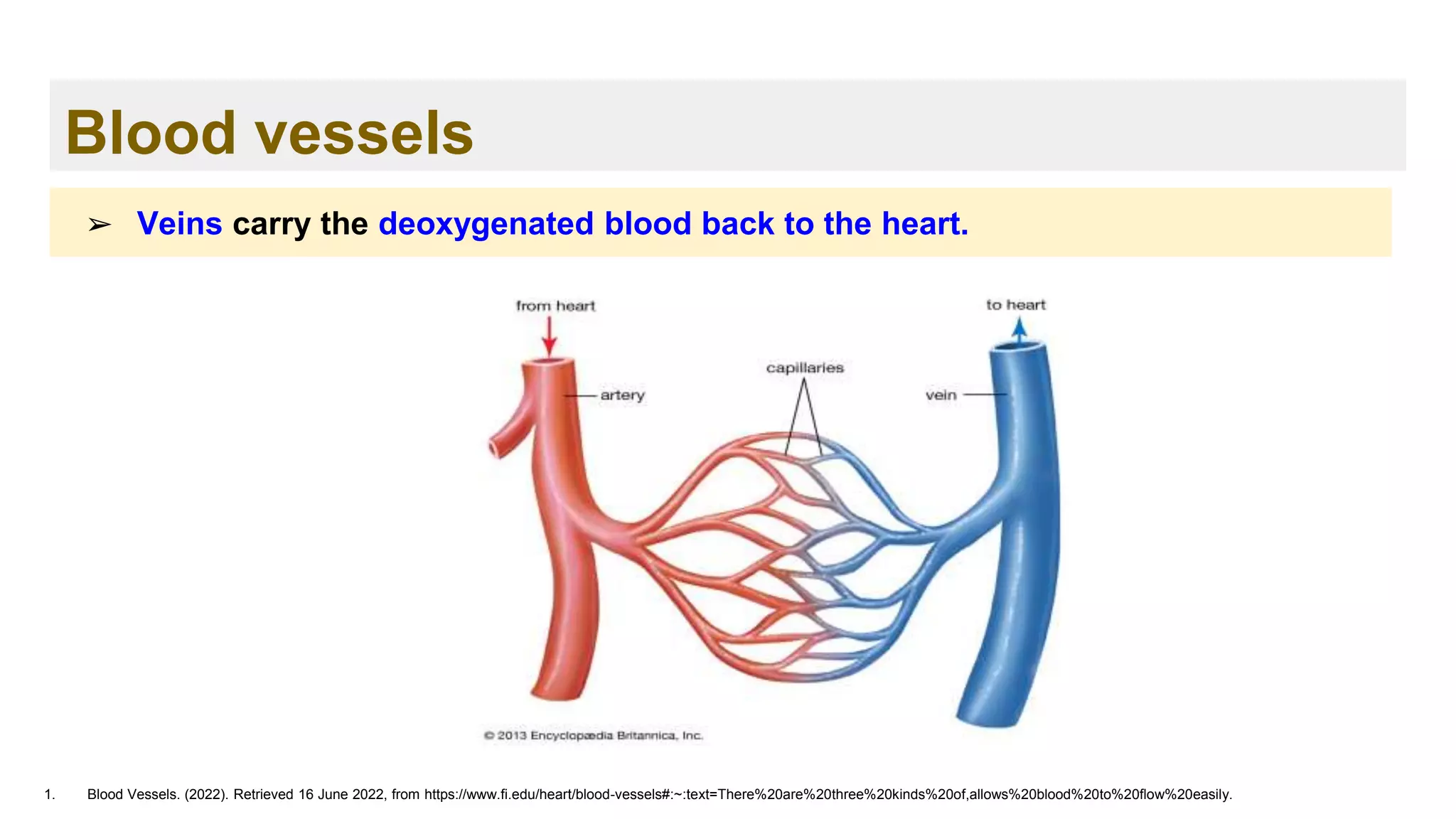 Blood vessels

➢ Veins carry the deoxygenated blood back to the heart.

from heart

to heart

capillaries

artery

vein

© 2013 Encyclopædia Britannica, Inc.

1. Blood Vessels. (2022). Retrieved 16 June 2022, from https://www.fi.edu/heart/blood-vessels#:~:text=There%20are%20three%20kinds%20of,allows%20blood%20to%20flow%20easily.